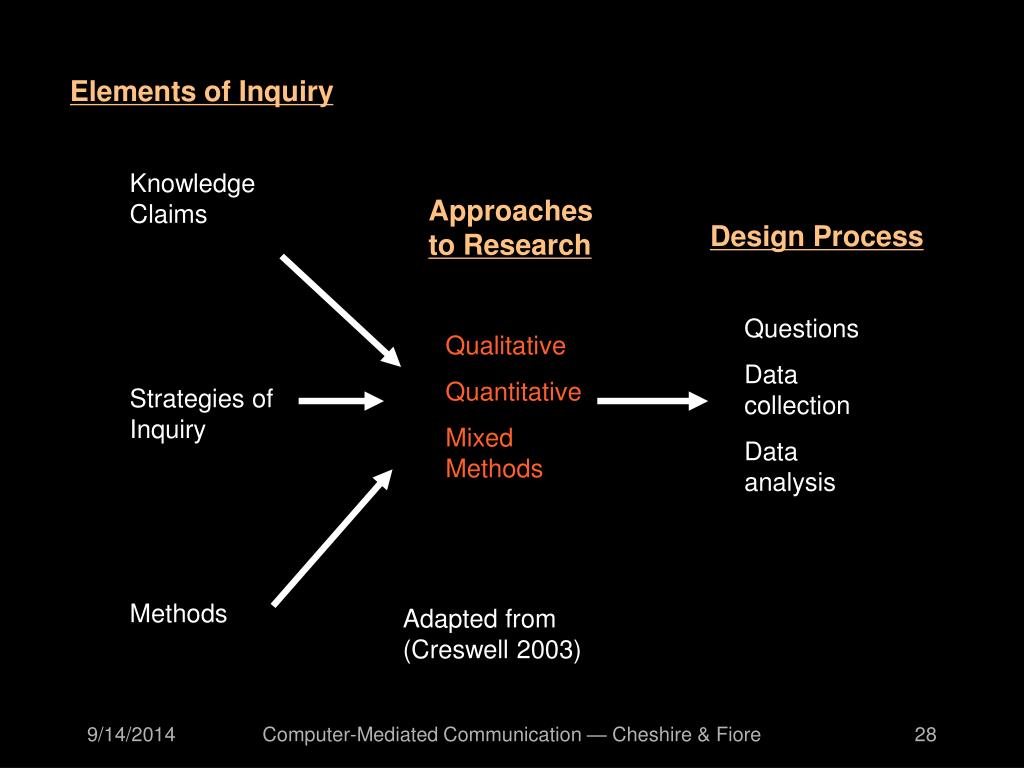 Elements of Inquiry

Knowledge Claims

Strategies of Inquiry

Methods

Approaches to Research

Qualitative

Quantitative

Mixed Methods

Design Process

Questions

Data collection

Data analysis

Adapted from (Creswell 2003)

9/14/2014

Computer-Mediated Communication — Cheshire & Fiore

28